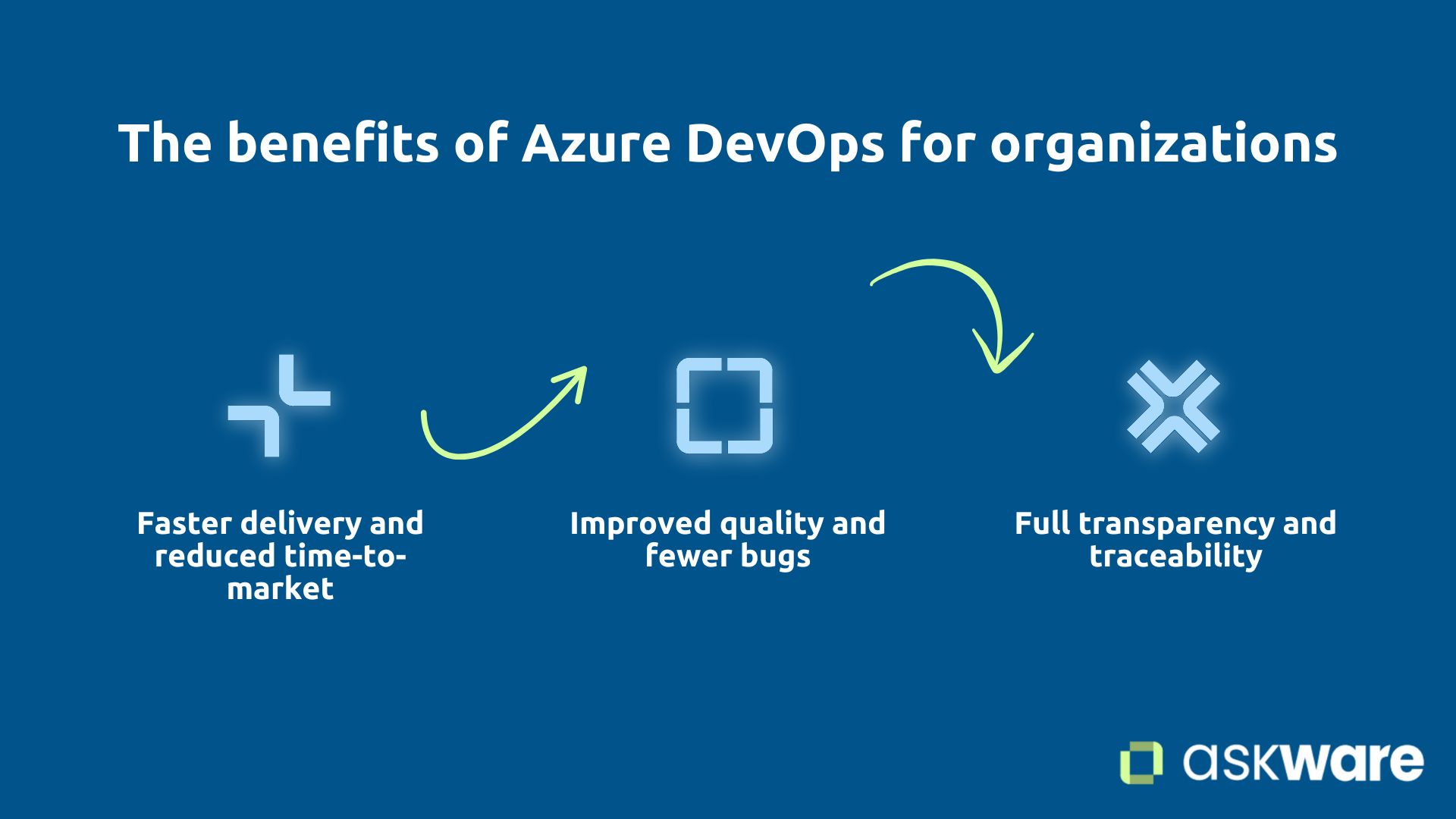 The benefits of Azure DevOps for organizations

Faster delivery and reduced time-to-market

Improved quality and fewer bugs

Full transparency and traceability

askware